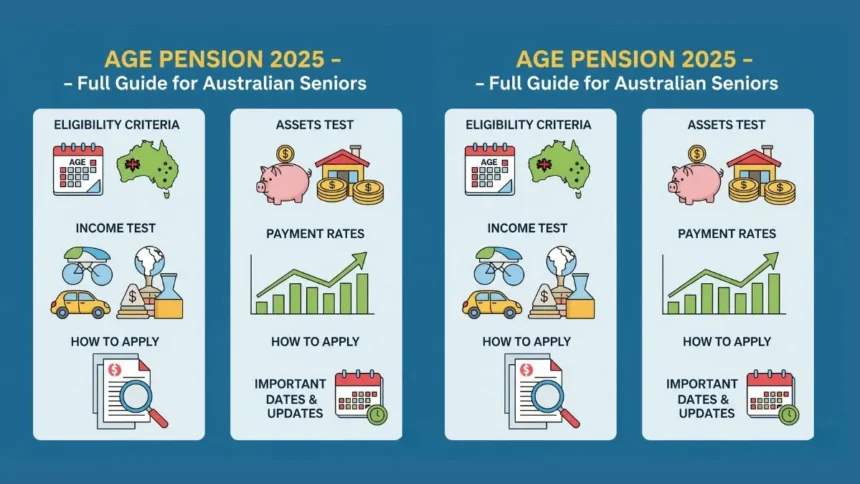 AGE PENSION 2025 –
– Full Guide for Australian Seniors

ELIGIBILITY CRITERIA

AGE

INCOME TEST

HOW TO APPLY

ASSETS TEST

PAYMENT RATES

HOW TO APPLY

IMPORTANT DATES & UPDATES

AGE PENSION 2025 –
– Full Guide for Australian Seniors

ELIGIBILITY CRITERIA

AGE

INCOME TEST

HOW TO APPLY

ASSETS TEST

PAYMENT RATES

HOW TO APPLY

IMPORTANT DATES & UPDATES